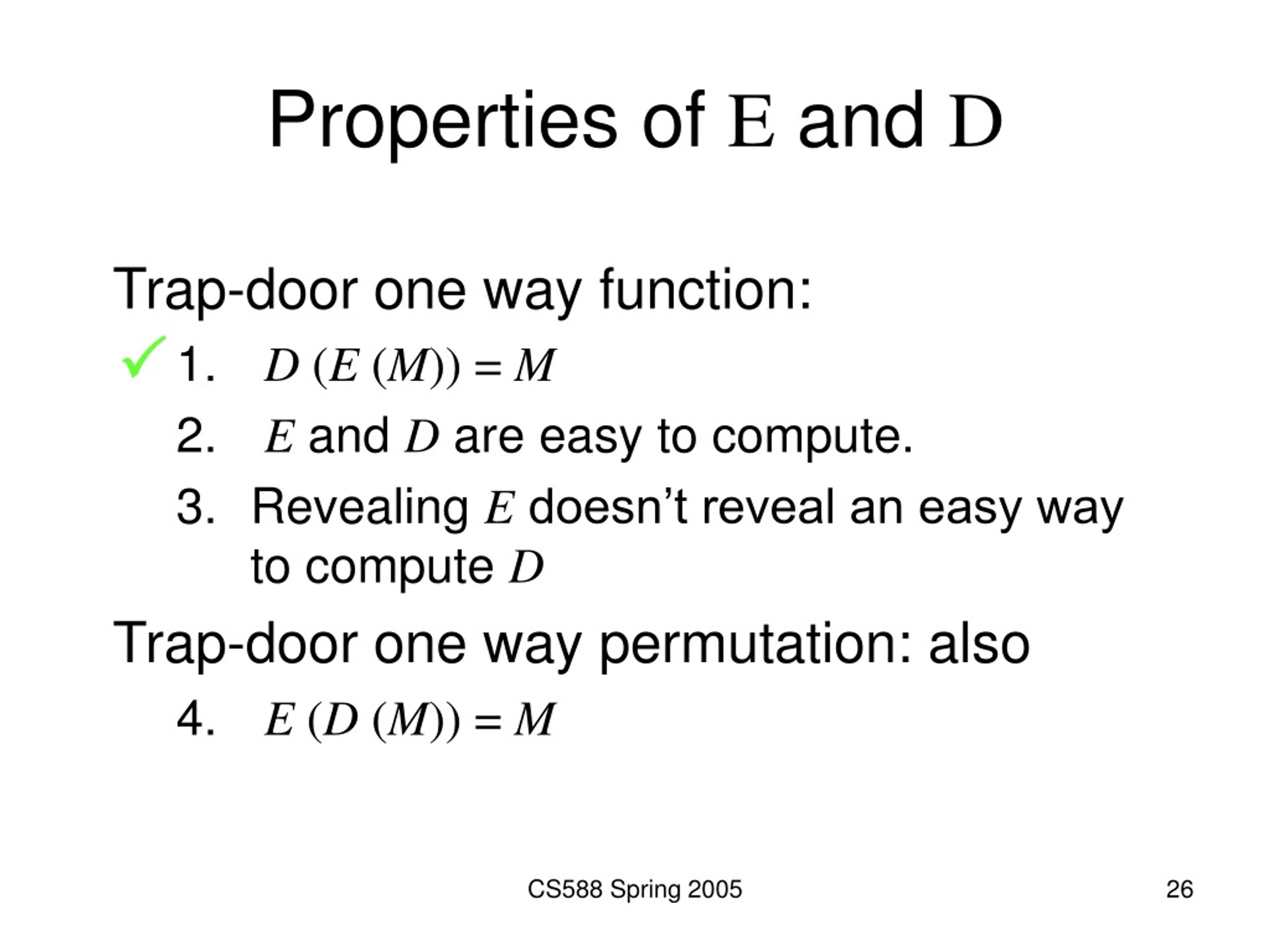 Properties of E and D

Trap-door one way function:

✓ 1. $D(E(M)) = M$

2. $E$ and $D$ are easy to compute.

3. Revealing $E$ doesn't reveal an easy way to compute $D$

Trap-door one way permutation: also

4. $E(D(M)) = M$

CS588 Spring 2005

26